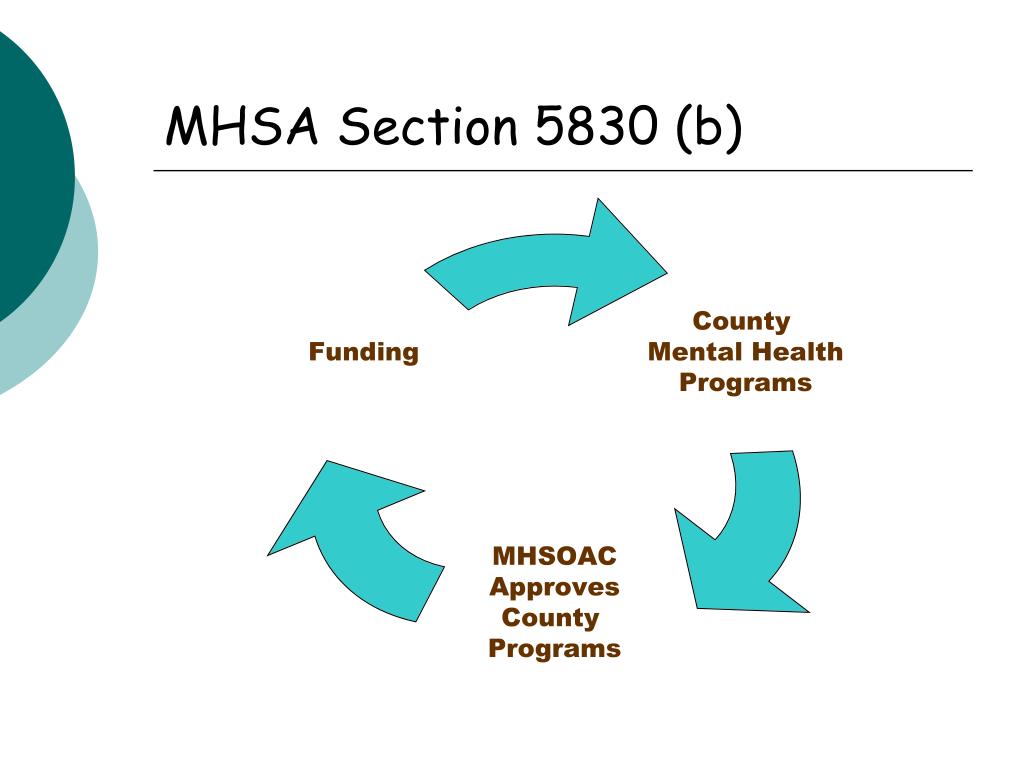 MHSA Section 5830 (b)

Funding

County Mental Health Programs

MHSOAC Approves County Programs